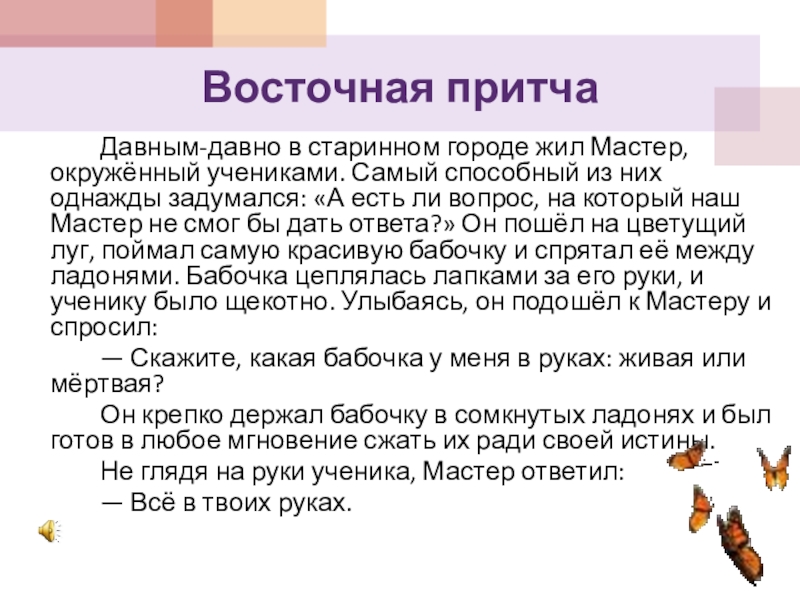 Восточная притча

Давным-давно в старинном городе жил Мастер, окружённый учениками. Самый способный из них однажды задумался: «А есть ли вопрос, на который наш Мастер не смог бы дать ответа?» Он пошёл на цветущий луг, поймал самую красивую бабочку и спрятал её между ладонями. Бабочка цеплялась лапками за его руки, и ученику было щекотно. Улыбаясь, он подошёл к Мастеру и спросил:

— Скажите, какая бабочка у меня в руках: живая или мёртвая?

Он крепко держал бабочку в сомкнутых ладонях и был готов в любое мгновение сжать их ради своей истины.

Не глядя на руки ученика, Мастер ответил:

— Всё в твоих руках.